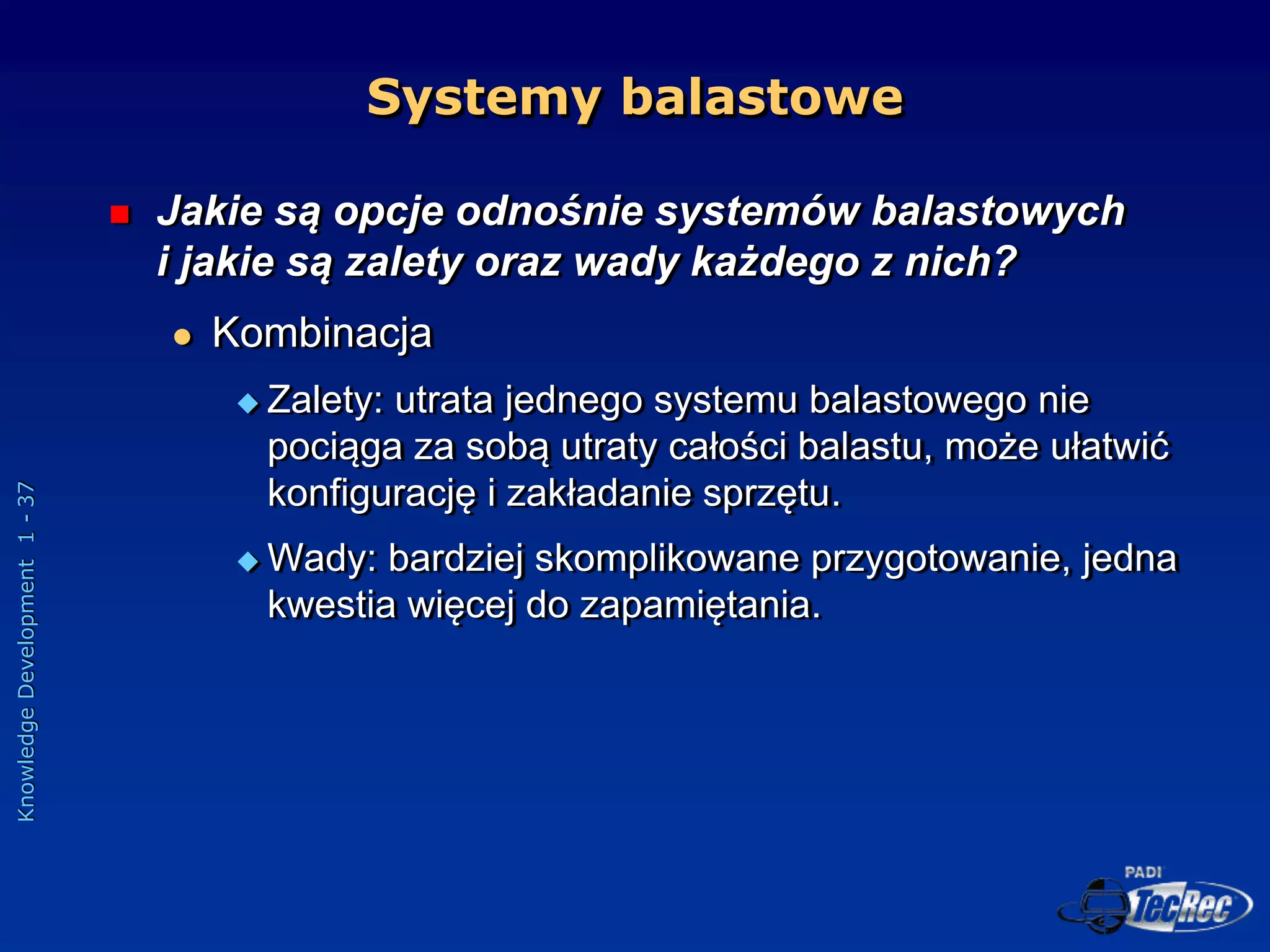 Systemy balastowe

Jakie są opcje odnośnie systemów balastowych i jakie są zalety oraz wady każdego z nich?

Kombinacja

Zalety: utrata jednego systemu balastowego nie pociąga za sobą utraty całości balastu, może ułatwić konfigurację i zakładanie sprzętu.

Wady: bardziej skomplikowane przygotowanie, jedna kwestia więcej do zapamiętania.

Knowledge Development 1 - 37

PADI TecRec